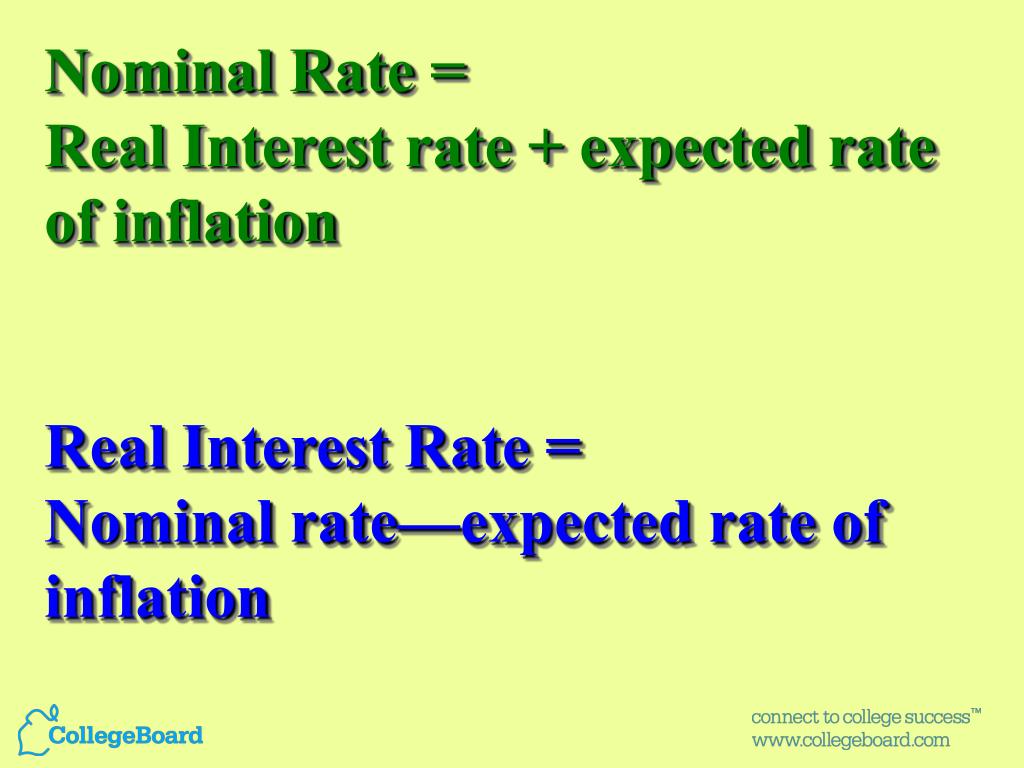 Nominal Rate =
Real Interest rate + expected rate of inflation

Real Interest Rate =
Nominal rate—expected rate of inflation

CollegeBoard

connect to college success™
www.collegeboard.com